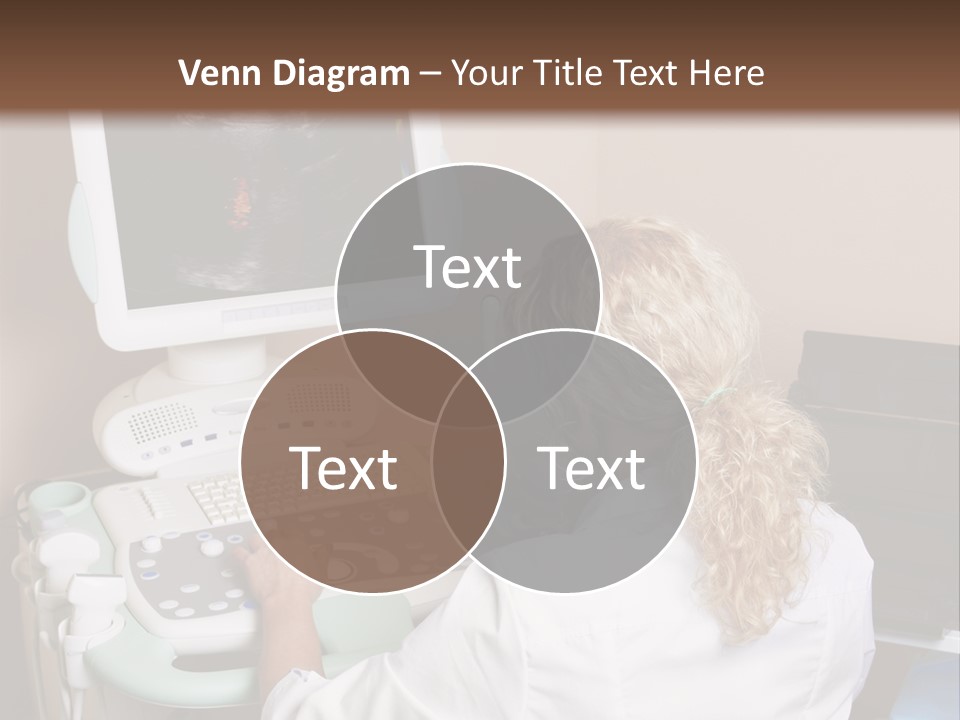 Venn Diagram – Your Title Text Here

Text

Text

Text